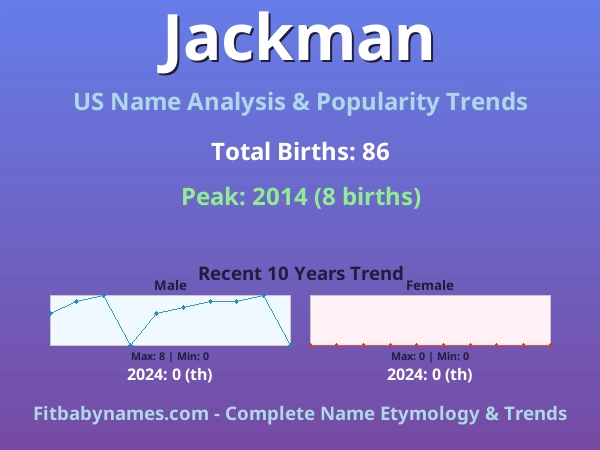 Jackman

US Name Analysis & Popularity Trends

Total Births: 86

Peak: 2014 (8 births)

Recent 10 Years Trend

Male

Max: 8 | Min: 0

2024: 0 (th)

Female

Max: 0 | Min: 0

2024: 0 (th)

Fitbabynames.com - Complete Name Etymology & Trends